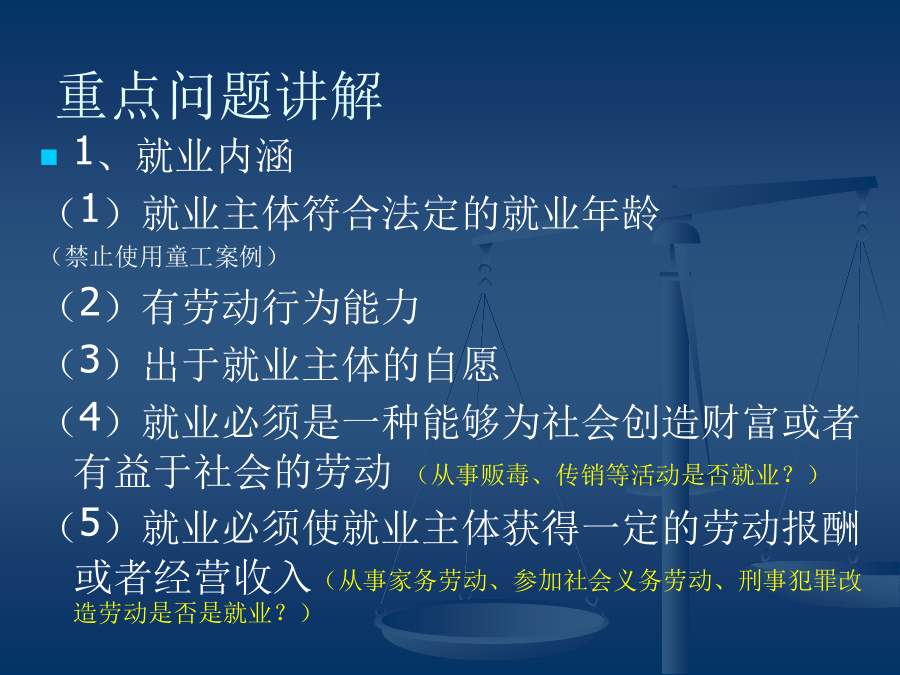 重点问题讲解

1、就业内涵

（1）就业主体符合法定的就业年龄
（禁止使用童工案例）

（2）有劳动行为能力

（3）出于就业主体的自愿

（4）就业必须是一种能够为社会创造财富或者有益于社会的劳动（从事贩毒、传销等活动是否就业？）

（5）就业必须使就业主体获得一定的劳动报酬或者经营收入（从事家务劳动、参加社会义务劳动、刑事犯罪改造劳动是否是就业？）